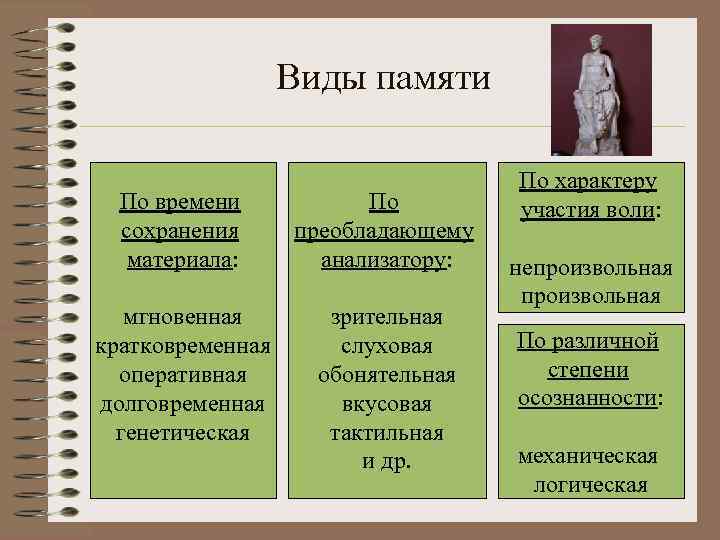 Виды памяти

По времени сохранения материала:

мгновенная
кратковременная
оперативная
долговременная
генетическая

По преобладающему анализатору:

зрительная
слуховая
обонятельная
вкусовая
тактильная
и др.

По характеру участия воли:

непроизвольная
произвольная

По различной степени осознанности:

механическая
логическая